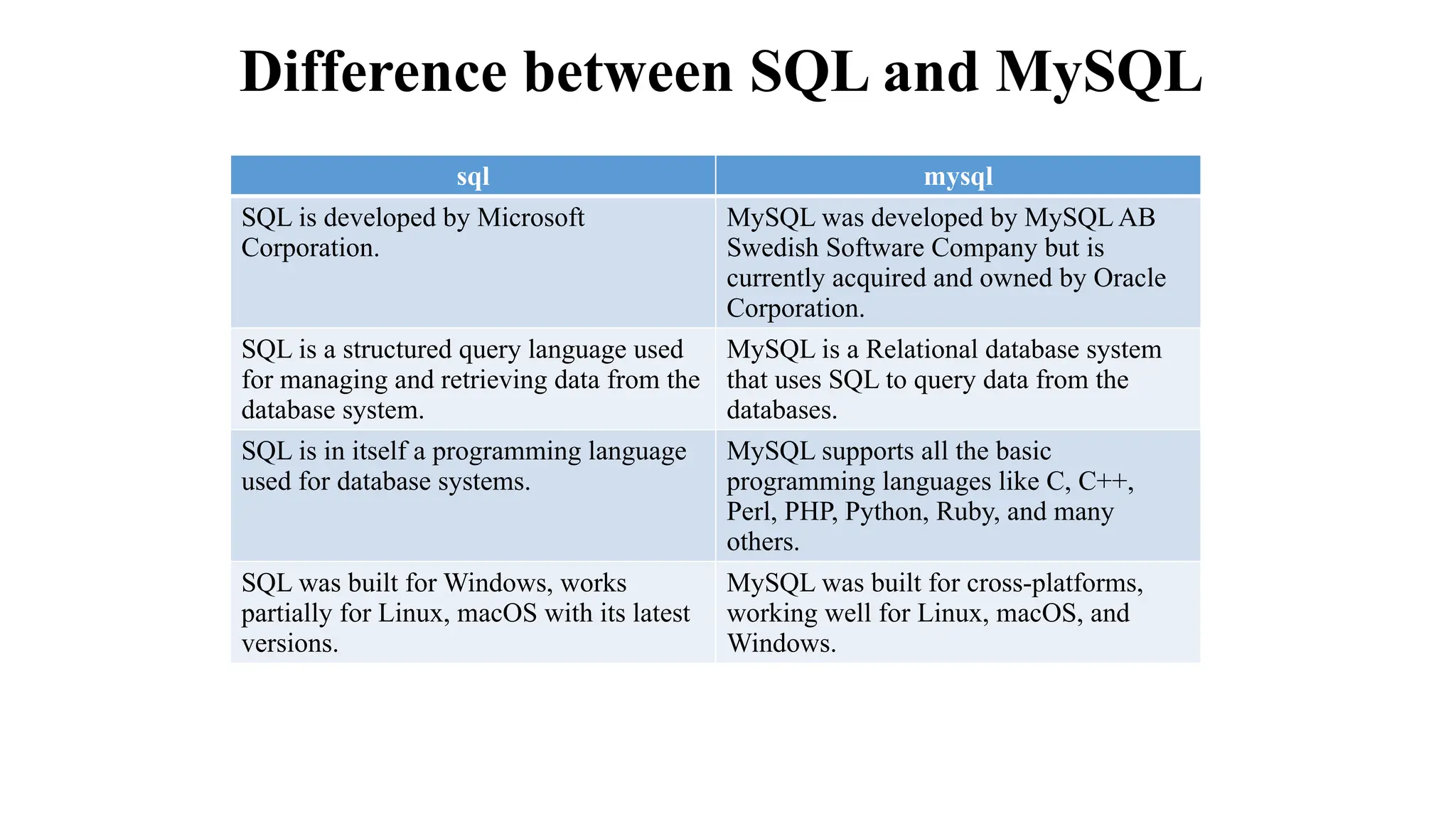 Difference between SQL and MySQL

| sql | mysql |
|---|---|
| SQL is developed by Microsoft Corporation. | MySQL was developed by MySQL AB Swedish Software Company but is currently acquired and owned by Oracle Corporation. |
| SQL is a structured query language used for managing and retrieving data from the database system. | MySQL is a Relational database system that uses SQL to query data from the databases. |
| SQL is in itself a programming language used for database systems. | MySQL supports all the basic programming languages like C, C++, Perl, PHP, Python, Ruby, and many others. |
| SQL was built for Windows, works partially for Linux, macOS with its latest versions. | MySQL was built for cross-platforms, working well for Linux, macOS, and Windows. |